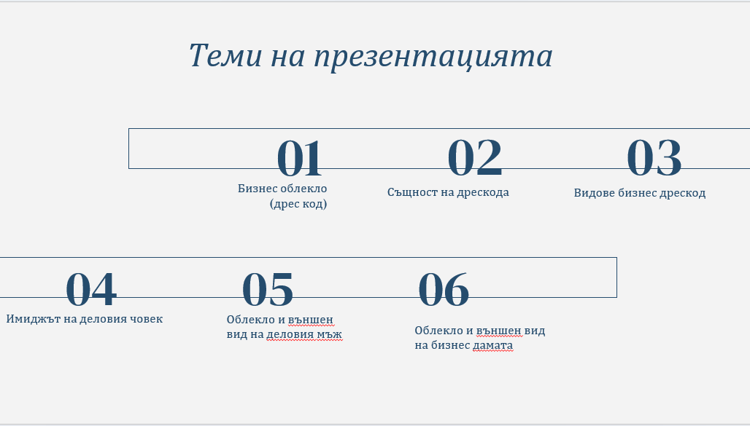 Теми на презентацията

01
Бизнес облекло (дрес код)

02
Същност на дрескода

03
Видове бизнес дрескод

04
Имиджът на деловия човек

05
Облекло и външен вид на деловия мъж

06
Облекло и външен вид на бизнес дамата